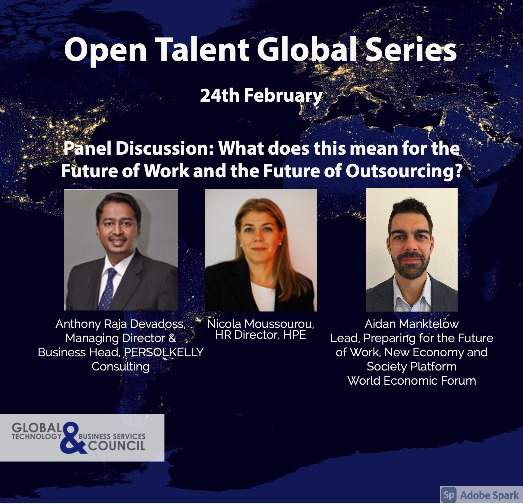 Open Talent Global Series

24th February

Panel Discussion: What does this mean for the Future of Work and the Future of Outsourcing?

Anthony Raja Devadoss, Managing Director & Business Head, PERSOLKELLY Consulting

Nicola Moussourou, HR Director, HPE

Aidan Manktelow
Lead, Preparing for the Future of Work, New Economy and Society Platform
World Economic Forum

GLOBAL TECHNOLOGY & BUSINESS SERVICES COUNCIL

Sp Adobe Spark